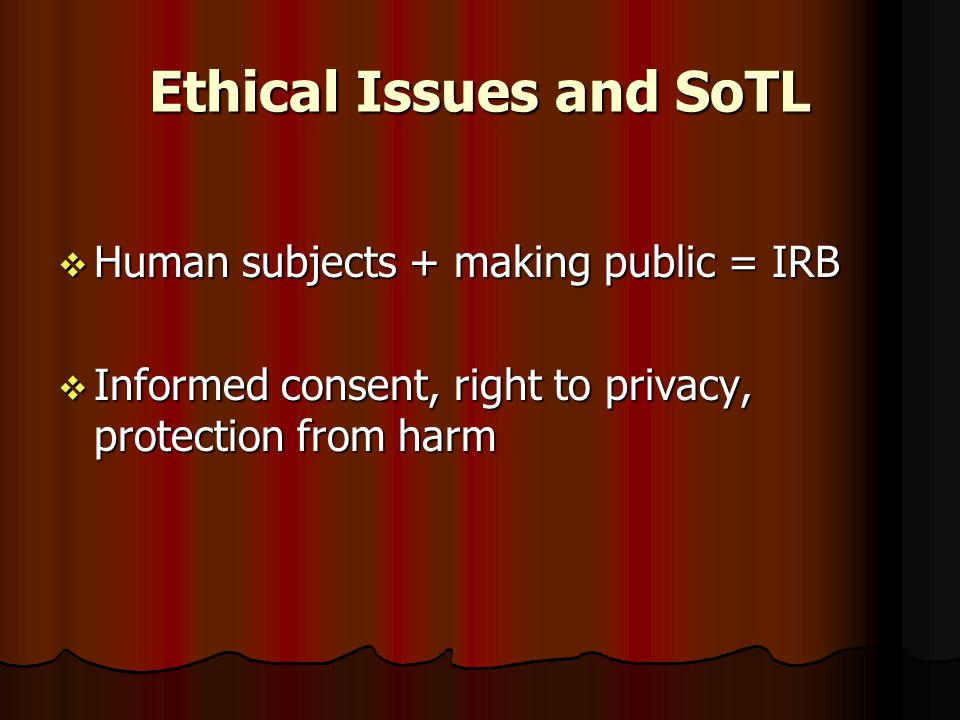 Ethical Issues and SoTL

❖ Human subjects + making public = IRB

❖ Informed consent, right to privacy, protection from harm